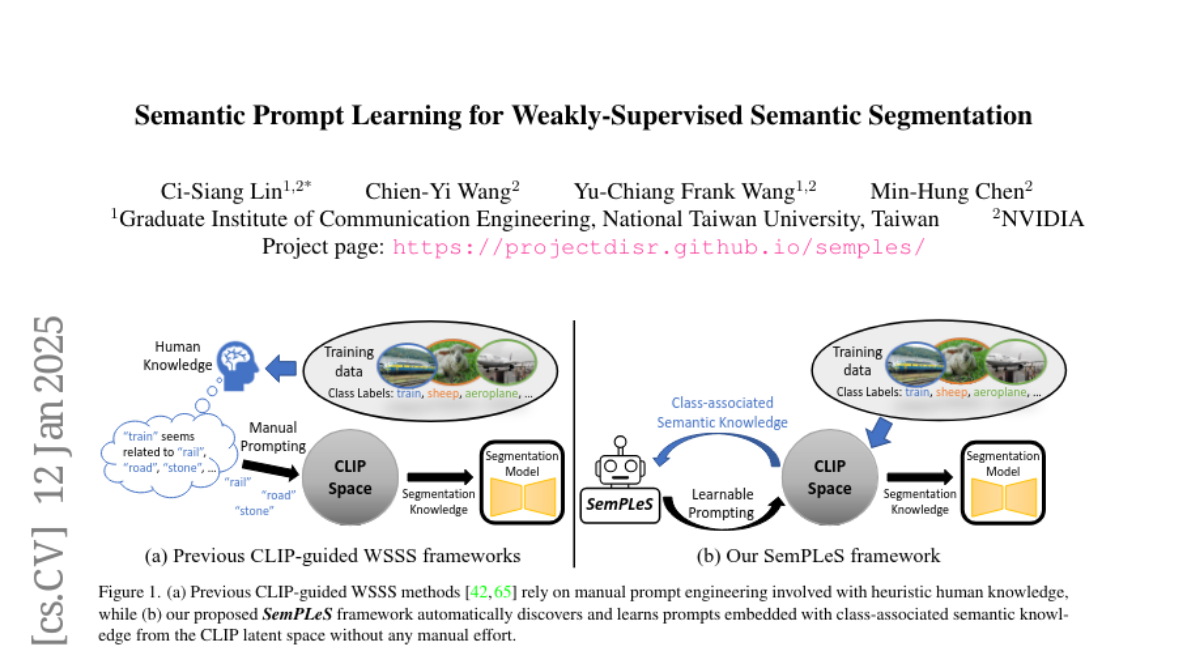 Semantic Prompt Learning for Weakly-Supervised Semantic Segmentation

Ci-Siang Lin$^{1,2*}$ Chien-Yi Wang$^{2}$ Yu-Chiang Frank Wang$^{1,2}$ Min-Hung Chen$^{2}$
$^{1}$Graduate Institute of Communication Engineering, National Taiwan University, Taiwan $^{2}$NVIDIA
Project page: https://projectdisr.github.io/semples/

[cs.CV] 12 Jan 2025

Human Knowledge

Training data
Class Labels: train, sheep, aeroplane, ...

"train" seems related to "rail", "road", "stone", ...

Manual Prompting

"rail"
"road"
"stone"

CLIP Space

Segmentation Knowledge

Segmentation Model

(a) Previous CLIP-guided WSSS frameworks

Training data
Class Labels: train, sheep, aeroplane, ...

Class-associated Semantic Knowledge

SemPLeS

Learnable Prompting

CLIP Space

Segmentation Knowledge

Segmentation Model

(b) Our SemPLeS framework

Figure 1. (a) Previous CLIP-guided WSSS methods [42, 65] rely on manual prompt engineering involved with heuristic human knowledge, while (b) our proposed SemPLeS framework automatically discovers and learns prompts embedded with class-associated semantic knowledge from the CLIP latent space without any manual effort.